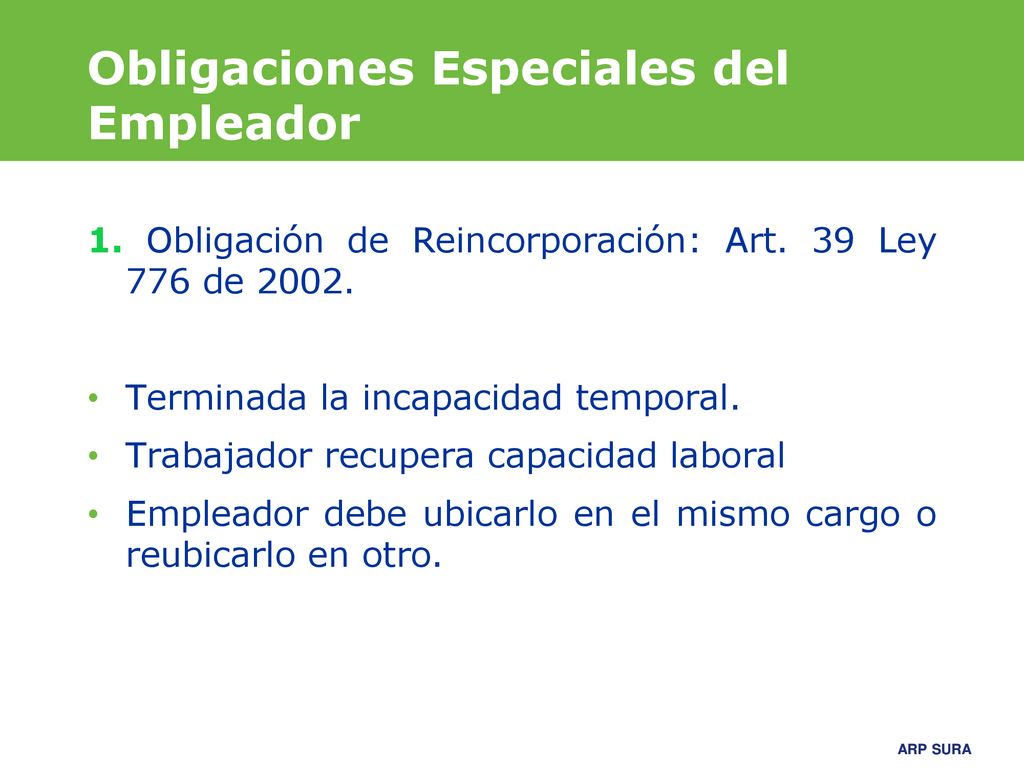 Obligaciones Especiales del Empleador

1. Obligación de Reincorporación: Art. 39 Ley 776 de 2002.

• Terminada la incapacidad temporal.
• Trabajador recupera capacidad laboral
• Empleador debe ubicarlo en el mismo cargo o reubicarlo en otro.

ARP SURA